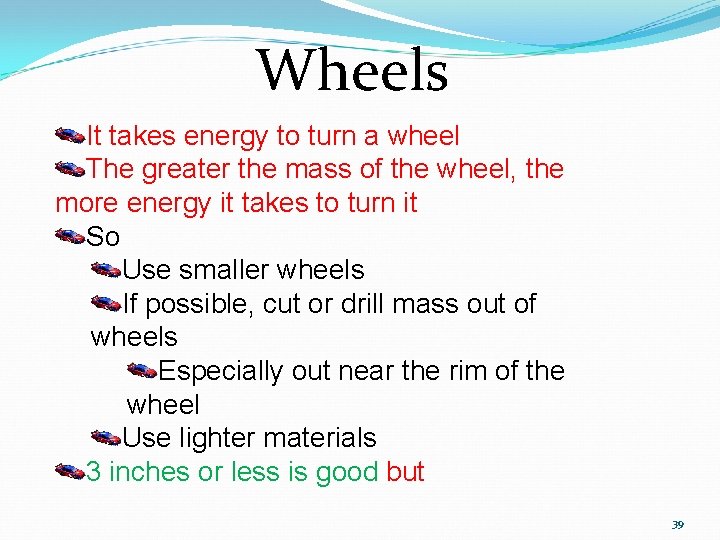 Wheels

It takes energy to turn a wheel

The greater the mass of the wheel, the more energy it takes to turn it

So

Use smaller wheels

If possible, cut or drill mass out of wheels

Especially out near the rim of the wheel

Use lighter materials

3 inches or less is good but

39